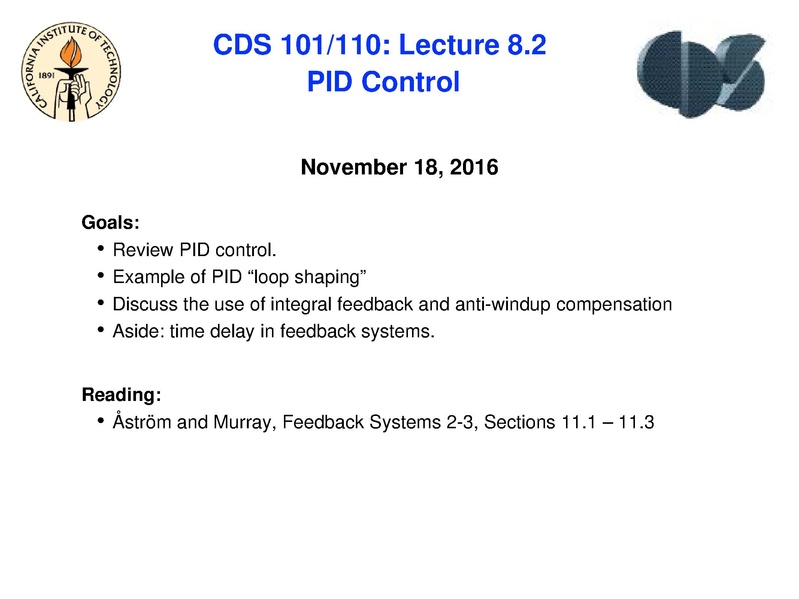 CALIFORNIA INSTITUTE OF TECHNOLOGY
1891

CDS 101/110: Lecture 8.2
PID Control

November 18, 2016

Goals:
• Review PID control.
• Example of PID “loop shaping”
• Discuss the use of integral feedback and anti-windup compensation
• Aside: time delay in feedback systems.

Reading:
• Åström and Murray, Feedback Systems 2-3, Sections 11.1 – 11.3